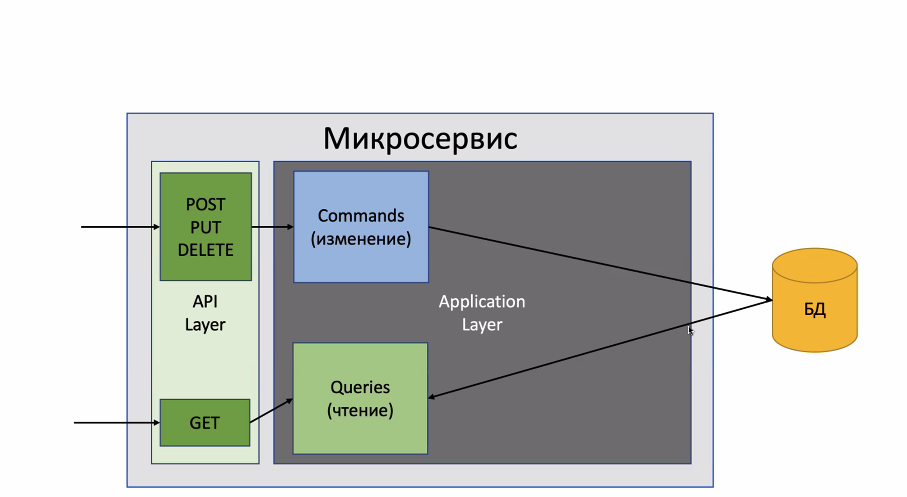 Микросервис

POST
PUT
DELETE

API
Layer

GET

Commands
(изменение)

Application
Layer

Queries
(чтение)

БД